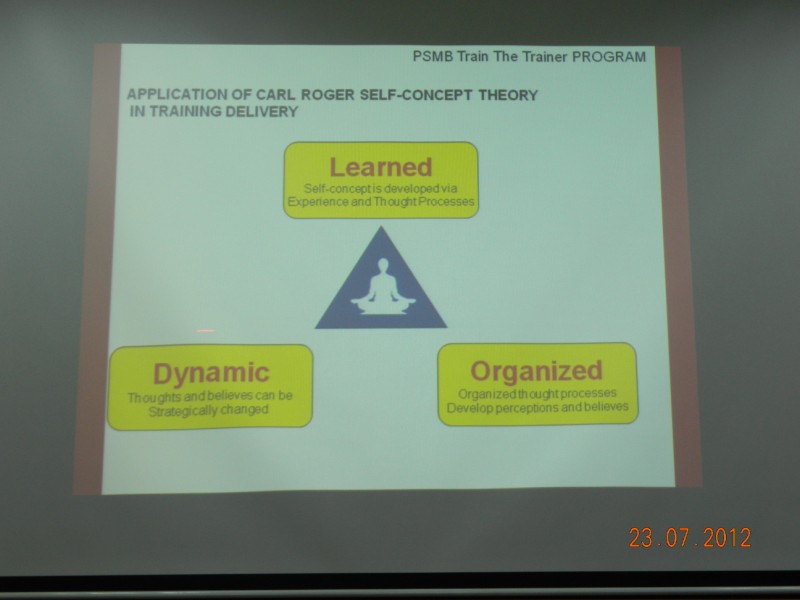 PSMB Train The Trainer PROGRAM

APPLICATION OF CARL ROGER SELF-CONCEPT THEORY IN TRAINING DELIVERY

Learned
Self-concept is developed via Experience and Thought Processes

Dynamic
Thoughts and believes can be Strategically changed

Organized
Organized thought processes Develop perceptions and believes

23.07.2012